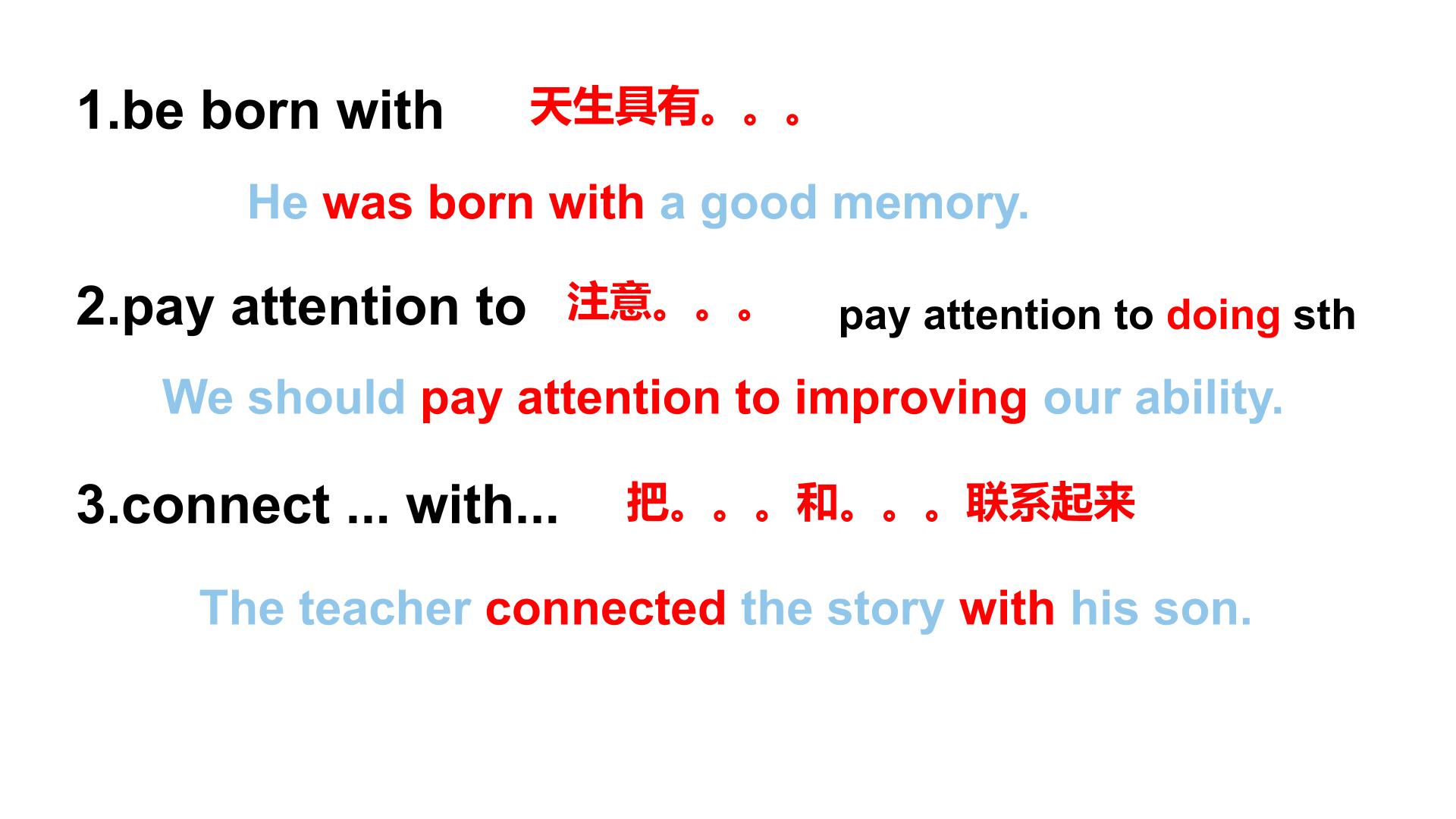 1.be born with 天生具有。。。

He was born with a good memory.

2.pay attention to 注意。。。 pay attention to doing sth

We should pay attention to improving our ability.

3.connect ... with... 把。。。和。。。联系起来

The teacher connected the story with his son.